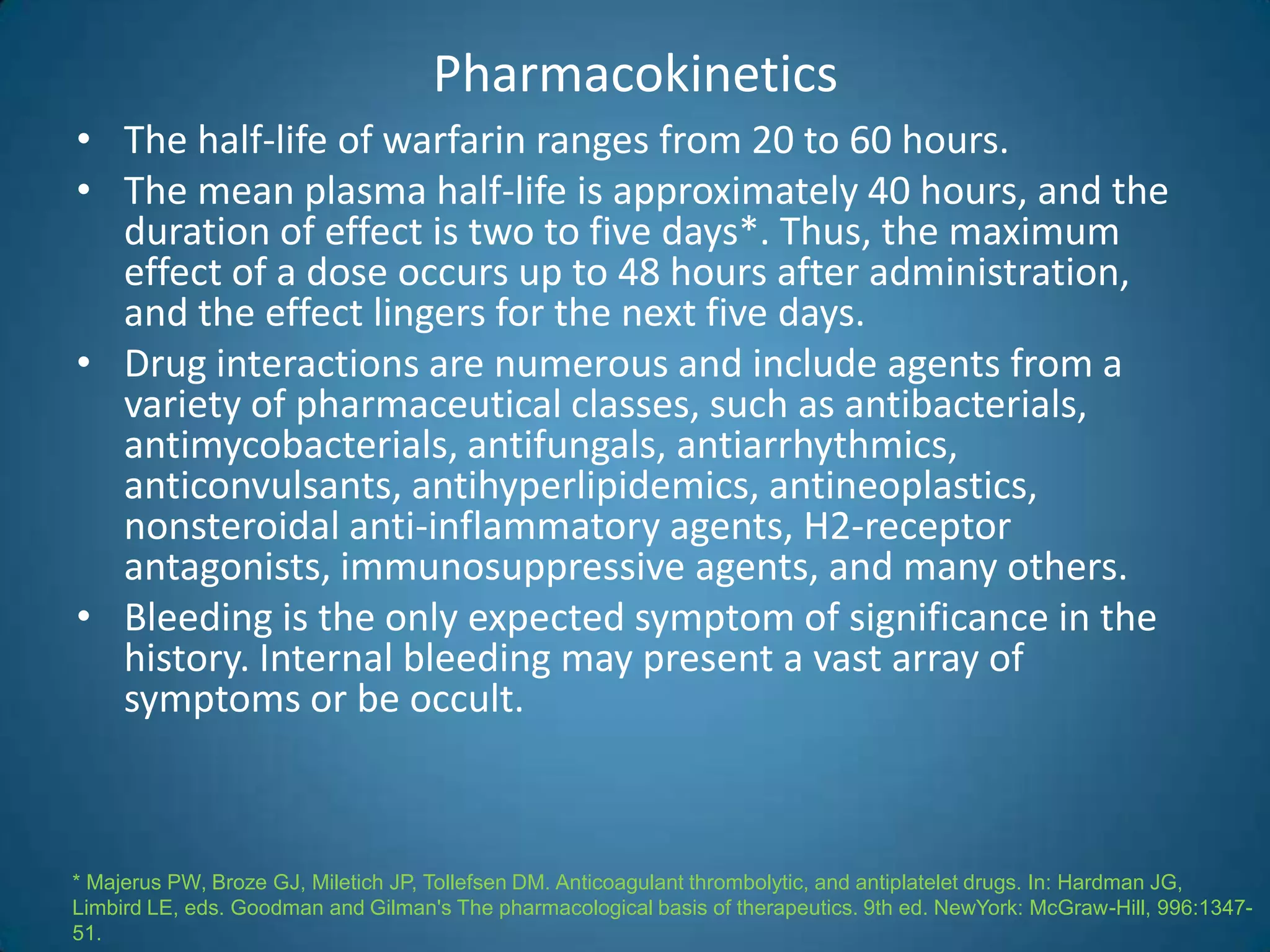 Pharmacokinetics

• The half-life of warfarin ranges from 20 to 60 hours.
• The mean plasma half-life is approximately 40 hours, and the duration of effect is two to five days*. Thus, the maximum effect of a dose occurs up to 48 hours after administration, and the effect lingers for the next five days.
• Drug interactions are numerous and include agents from a variety of pharmaceutical classes, such as antibacterials, antimycobacterials, antifungals, antiarrhythmics, anticonvulsants, antihyperlipidemics, antineoplastics, nonsteroidal anti-inflammatory agents, H2-receptor antagonists, immunosuppressive agents, and many others.
• Bleeding is the only expected symptom of significance in the history. Internal bleeding may present a vast array of symptoms or be occult.

* Majerus PW, Broze GJ, Miletich JP, Tollefsen DM. Anticoagulant thrombolytic, and antiplatelet drugs. In: Hardman JG, Limbird LE, eds. Goodman and Gilman's The pharmacological basis of therapeutics. 9th ed. NewYork: McGraw-Hill, 996:1347-51.